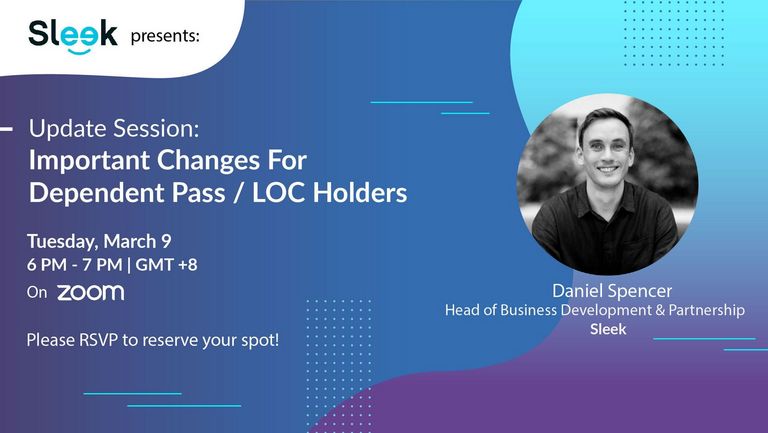 Sleek presents:

Update Session:
Important Changes For Dependent Pass / LOC Holders

Tuesday, March 9
6 PM - 7 PM | GMT +8
On zoom

Please RSVP to reserve your spot!

Daniel Spencer
Head of Business Development & Partnership
Sleek